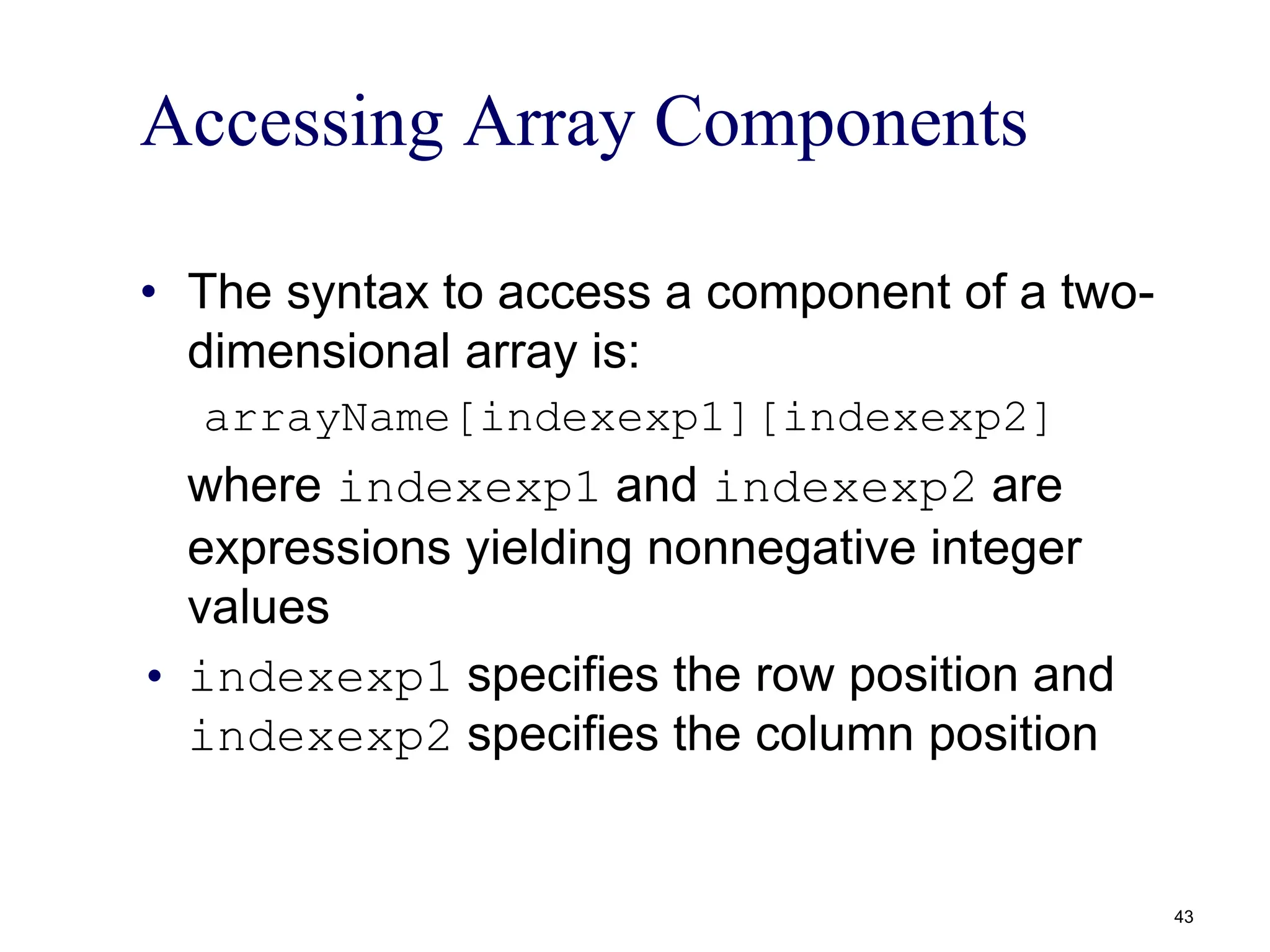 Accessing Array Components

• The syntax to access a component of a two-dimensional array is:

arrayName[indexexp1][indexexp2]

where indexexp1 and indexexp2 are expressions yielding nonnegative integer values

• indexexp1 specifies the row position and indexexp2 specifies the column position

43